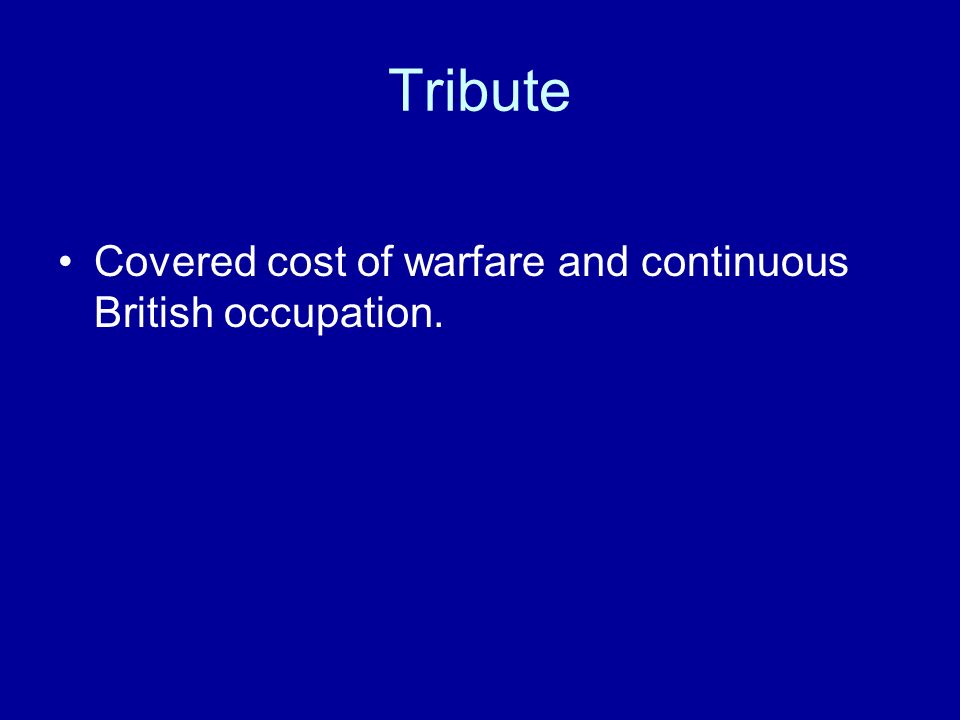 Tribute

• Covered cost of warfare and continuous British occupation.